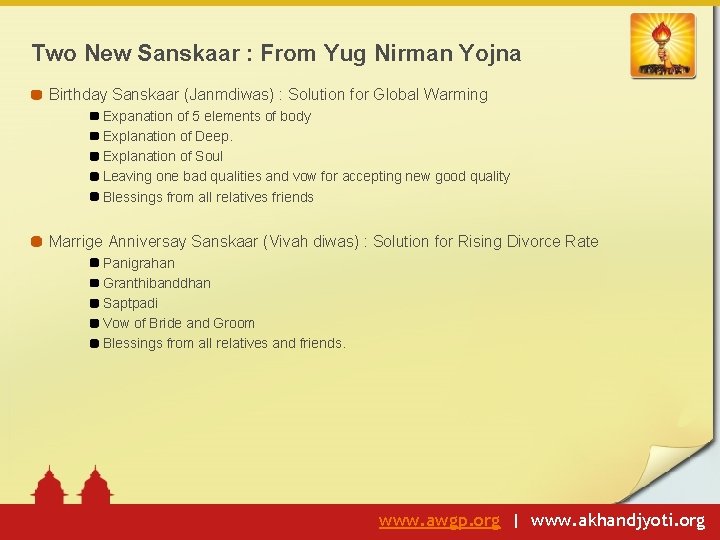 Two New Sanskaar : From Yug Nirman Yojna

Birthday Sanskaar (Janmdiwas) : Solution for Global Warming

Expanation of 5 elements of body
Explanation of Deep.
Explanation of Soul
Leaving one bad qualities and vow for accepting new good quality
Blessings from all relatives friends

Marrige Anniversay Sanskaar (Vivah diwas) : Solution for Rising Divorce Rate

Panigrahan
Granthibanddhan
Saptpadi
Vow of Bride and Groom
Blessings from all relatives and friends.

www.awgp.org | www.akhandjyoti.org